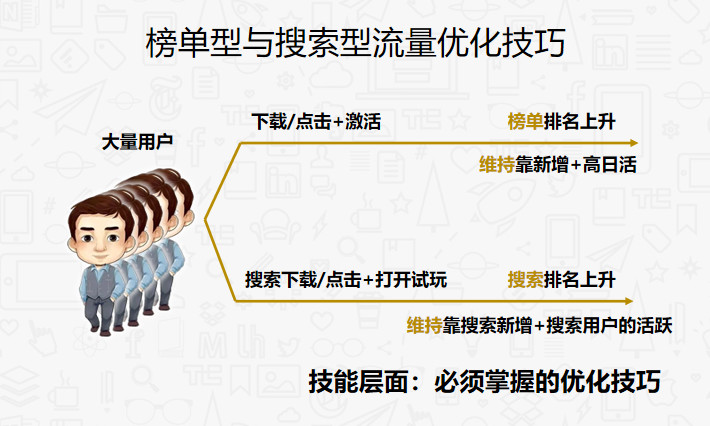 榜单型与搜索型流量优化技巧

大量用户

下载/点击+激活

榜单排名上升

维持靠新增+高日活

搜索下载/点击+打开试玩

搜索排名上升

维持靠搜索新增+搜索用户的活跃

技能层面：必须掌握的优化技巧